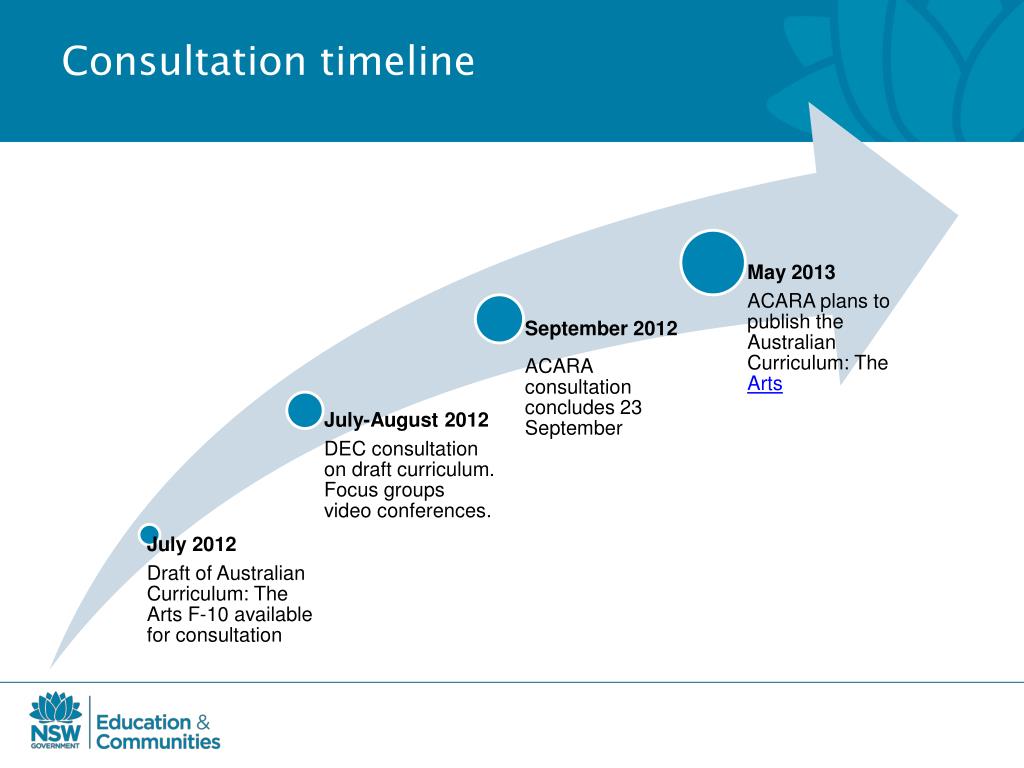 Consultation timeline

July 2012

Draft of Australian Curriculum: The Arts F-10 available for consultation

July-August 2012

DEC consultation on draft curriculum. Focus groups video conferences.

September 2012

ACARA consultation concludes 23 September

May 2013

ACARA plans to publish the Australian Curriculum: The Arts

NSW GOVERNMENT

Education & Communities